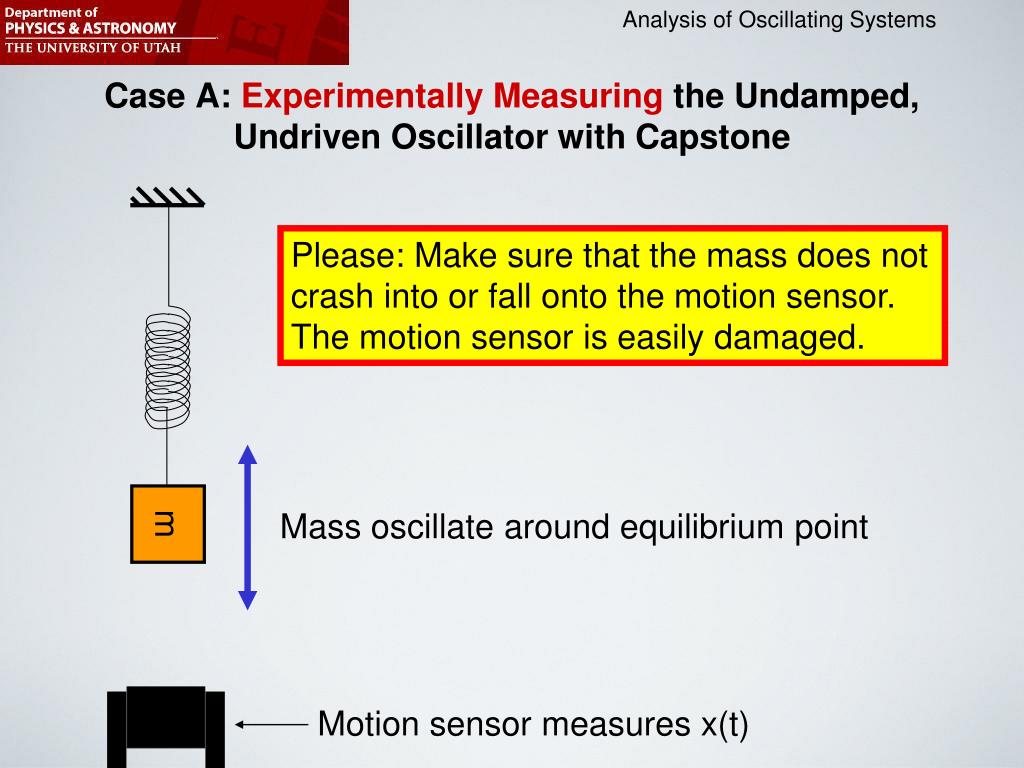 Department of
PHYSICS & ASTRONOMY
THE UNIVERSITY OF UTAH

Analysis of Oscillating Systems

Case A: Experimentally Measuring the Undamped, Undriven Oscillator with Capstone

Please: Make sure that the mass does not crash into or fall onto the motion sensor. The motion sensor is easily damaged.

m

Mass oscillate around equilibrium point

Motion sensor measures x(t)